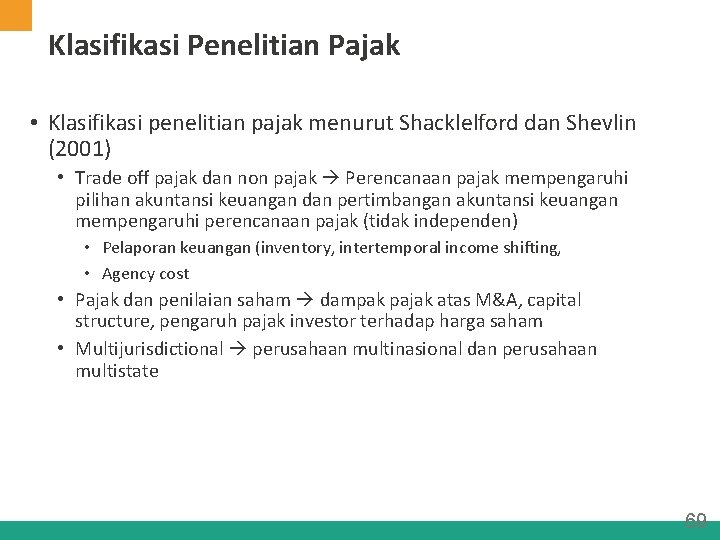 Klasifikasi Penelitian Pajak

• Klasifikasi penelitian pajak menurut Shacklelford dan Shevlin (2001)

• Trade off pajak dan non pajak → Perencanaan pajak mempengaruhi pilihan akuntansi keuangan dan pertimbangan akuntansi keuangan mempengaruhi perencanaan pajak (tidak independen)

• Pelaporan keuangan (inventory, intertemporal income shifting,

• Agency cost

• Pajak dan penilaian saham → dampak pajak atas M&A, capital structure, pengaruh pajak investor terhadap harga saham

• Multijurisdictional → perusahaan multinasional dan perusahaan multistate

60